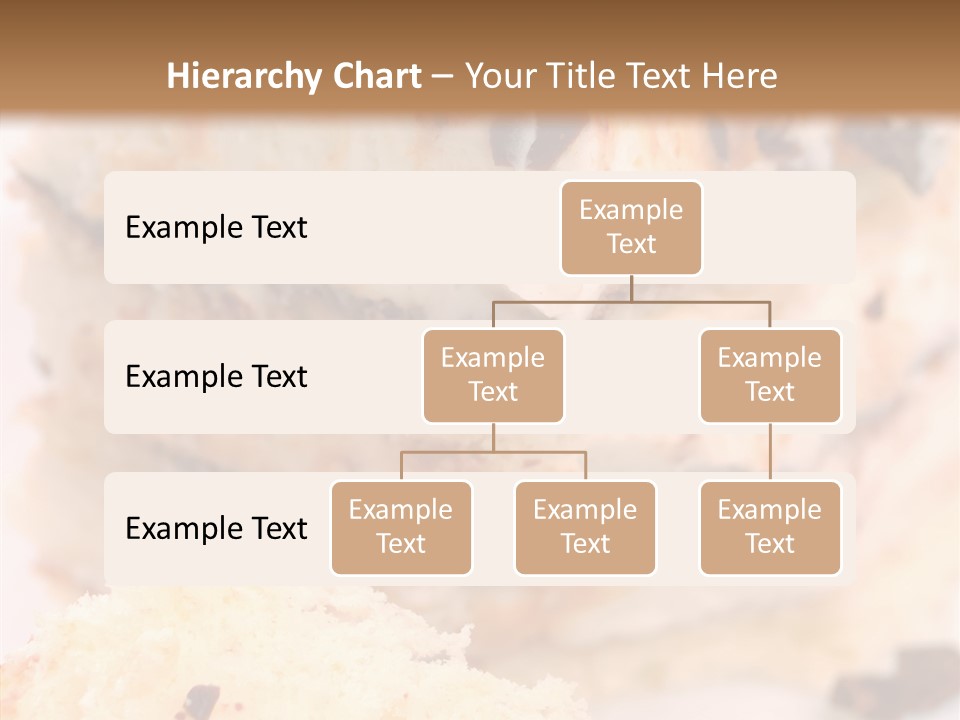 Hierarchy Chart – Your Title Text Here

Example Text

Example Text

Example Text

Example Text

Example Text

Example Text

Example Text

Example Text

Example Text